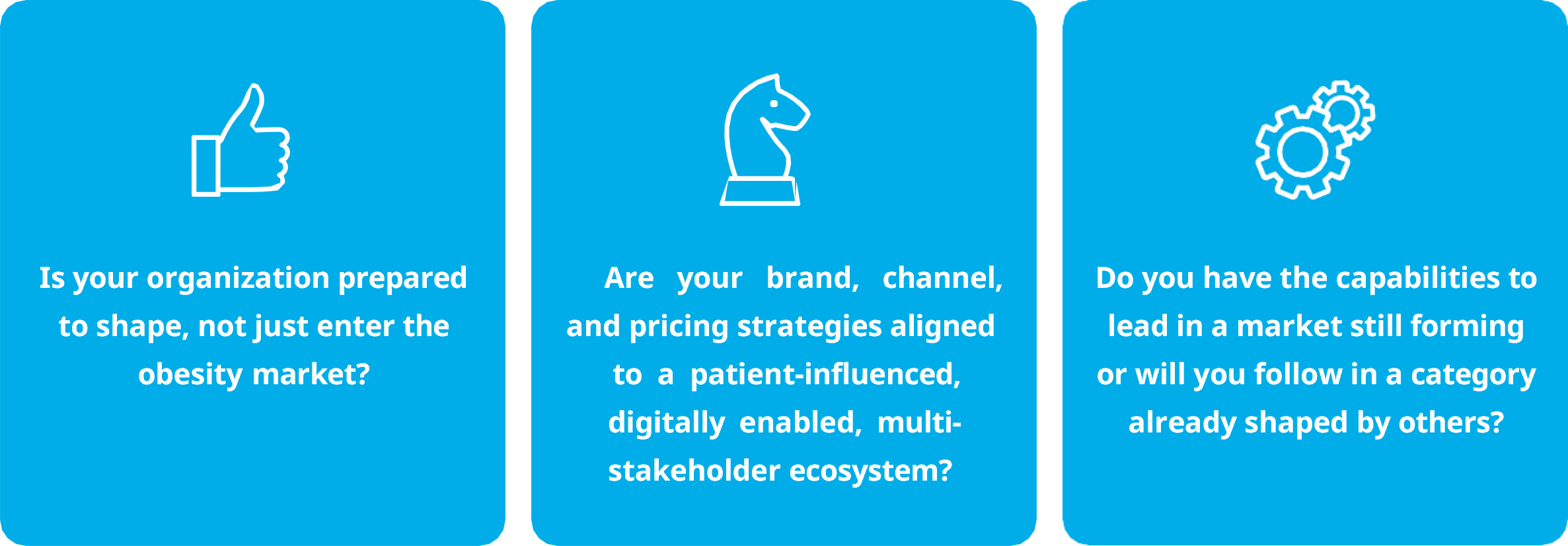 Is your organization prepared to shape, not just enter the obesity market?

Are your brand, channel, and pricing strategies aligned to a patient-influenced, digitally enabled, multi-stakeholder ecosystem?

Do you have the capabilities to lead in a market still forming or will you follow in a category already shaped by others?